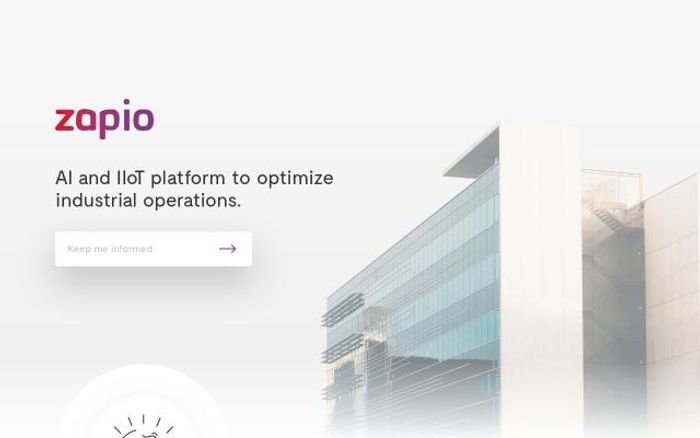 zapio

AI and IIoT platform to optimize industrial operations.

Keep me informed